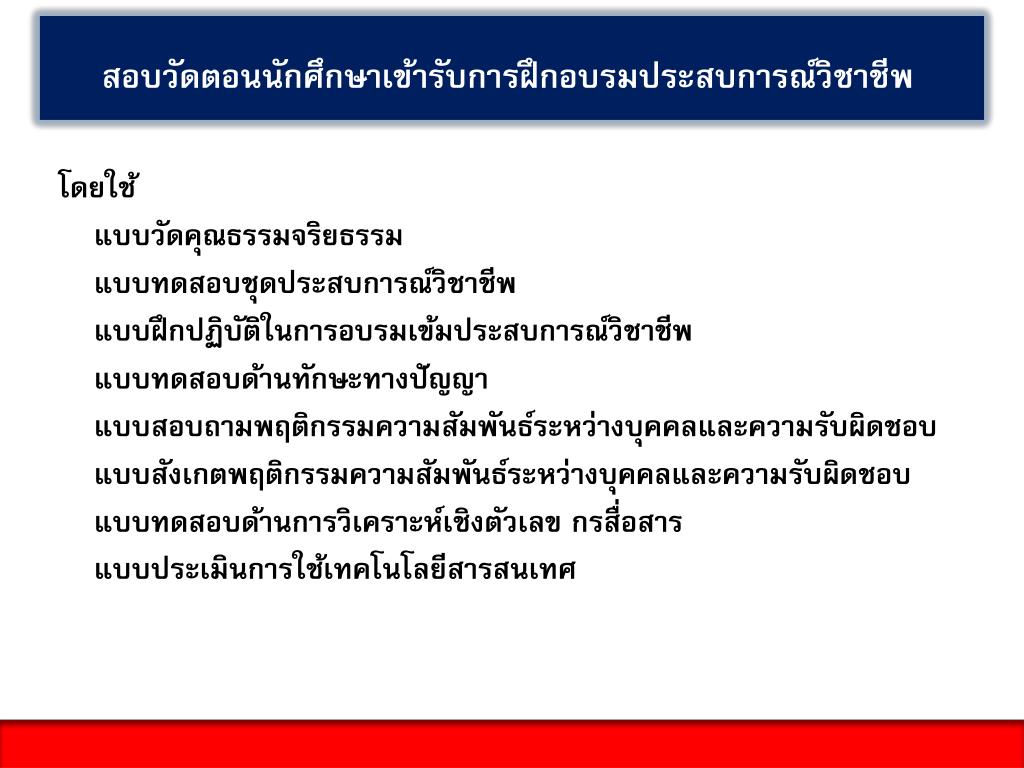 สอบวัดตอนนักศึกษาเข้ารับการฝึกอบรมประสบการณ์วิชาชีพ

โดยใช้

แบบวัดคุณธรรมจริยธรรม

แบบทดสอบชุดประสบการณ์วิชาชีพ

แบบฝึกปฏิบัติในการอบรมเข้มประสบการณ์วิชาชีพ

แบบทดสอบด้านทักษะทางปัญญา

แบบสอบถามพฤติกรรมความสัมพันธ์ระหว่างบุคคลและความรับผิดชอบ

แบบสังเกตพฤติกรรมความสัมพันธ์ระหว่างบุคคลและความรับผิดชอบ

แบบทดสอบด้านการวิเคราะห์เชิงตัวเลข กรสื่อสาร

แบบประเมินการใช้เทคโนโลยีสารสนเทศ